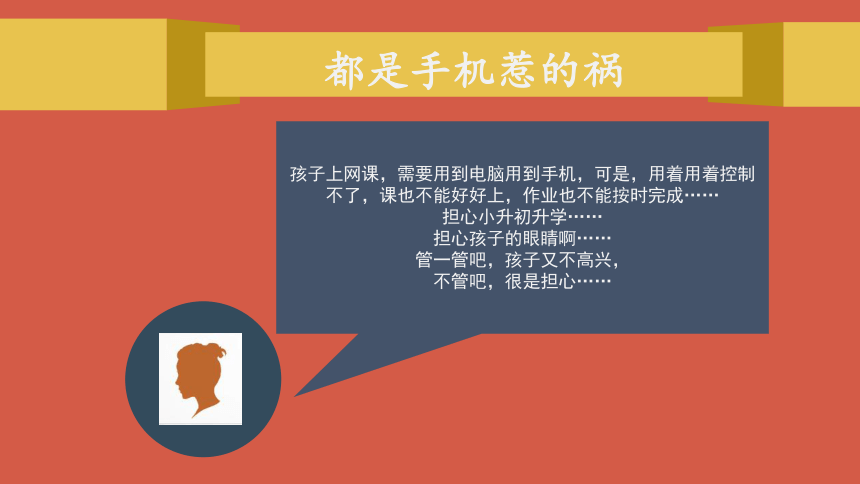 都是手机惹的祸

孩子上网课，需要用到电脑用到手机，可是，用着用着控制不了，课也不能好好上，作业也不能按时完成……
担心小升初升学……
担心孩子的眼睛啊……
管一管吧，孩子又不高兴，
不管吧，很是担心……